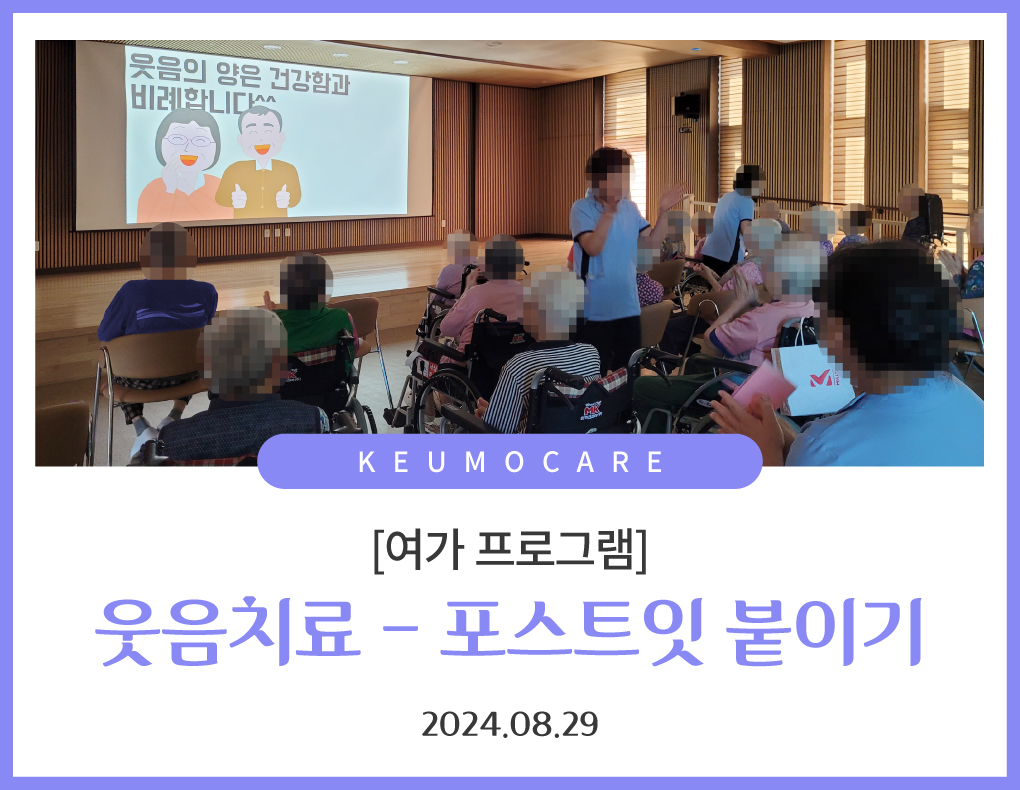 웃음의 양은 건강함과 비례합니다^^

KEUMOCARE

[여가 프로그램]

웃음치료 - 포스트잇 붙이기

2024.08.29